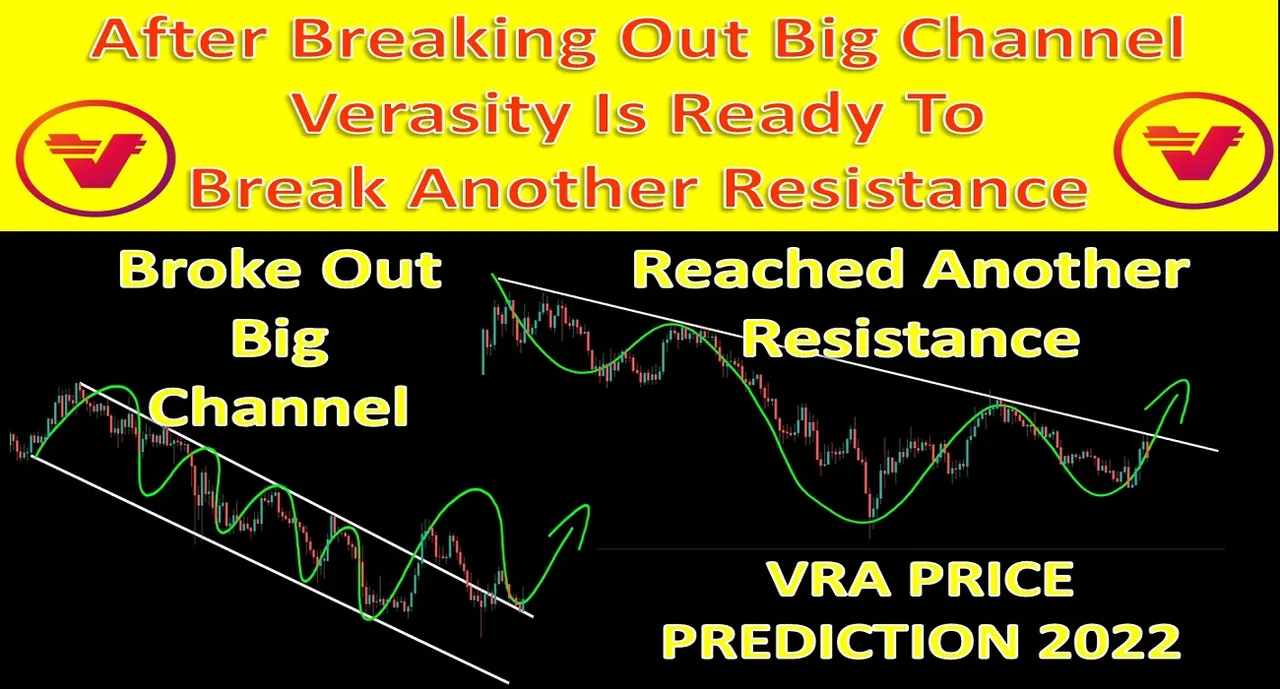 After Breaking Out Big Channel Verasity Is Ready To Break Another Resistance

Broke Out Big Channel

Reached Another Resistance

VRA PRICE PREDICTION 2022